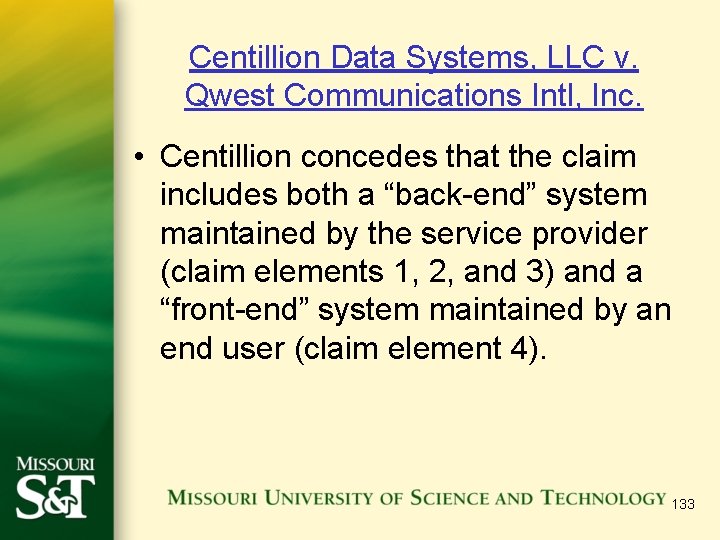 Centillion Data Systems, LLC v. Qwest Communications Intl, Inc.

• Centillion concedes that the claim includes both a “back-end” system maintained by the service provider (claim elements 1, 2, and 3) and a “front-end” system maintained by an end user (claim element 4).

MISSOURI S&T

MISSOURI UNIVERSITY OF SCIENCE AND TECHNOLOGY 133